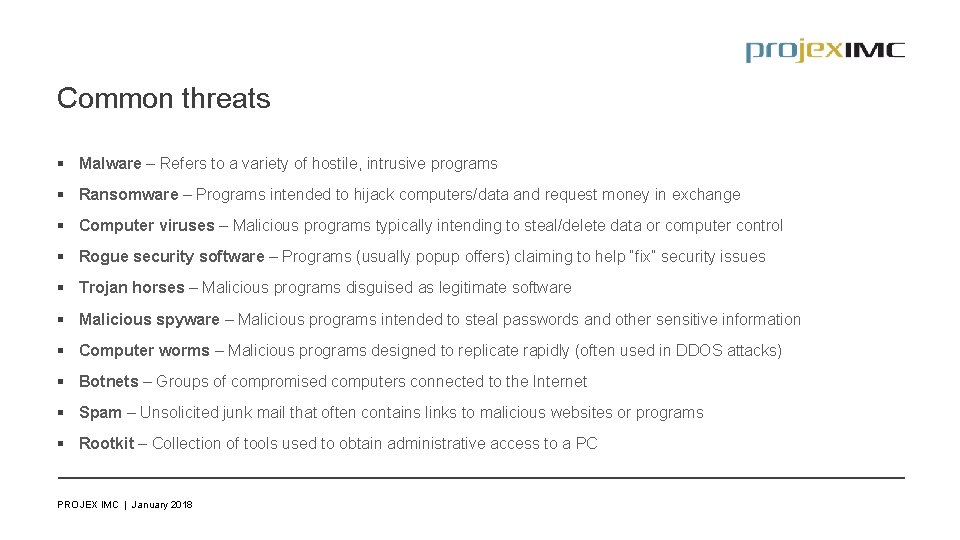 projexIMC

Common threats

▪ Malware – Refers to a variety of hostile, intrusive programs

▪ Ransomware – Programs intended to hijack computers/data and request money in exchange

▪ Computer viruses – Malicious programs typically intending to steal/delete data or computer control

▪ Rogue security software – Programs (usually popup offers) claiming to help "fix" security issues

▪ Trojan horses – Malicious programs disguised as legitimate software

▪ Malicious spyware – Malicious programs intended to steal passwords and other sensitive information

▪ Computer worms – Malicious programs designed to replicate rapidly (often used in DDOS attacks)

▪ Botnets – Groups of compromised computers connected to the Internet

▪ Spam – Unsolicited junk mail that often contains links to malicious websites or programs

▪ Rootkit – Collection of tools used to obtain administrative access to a PC

PROJEX IMC | January 2018